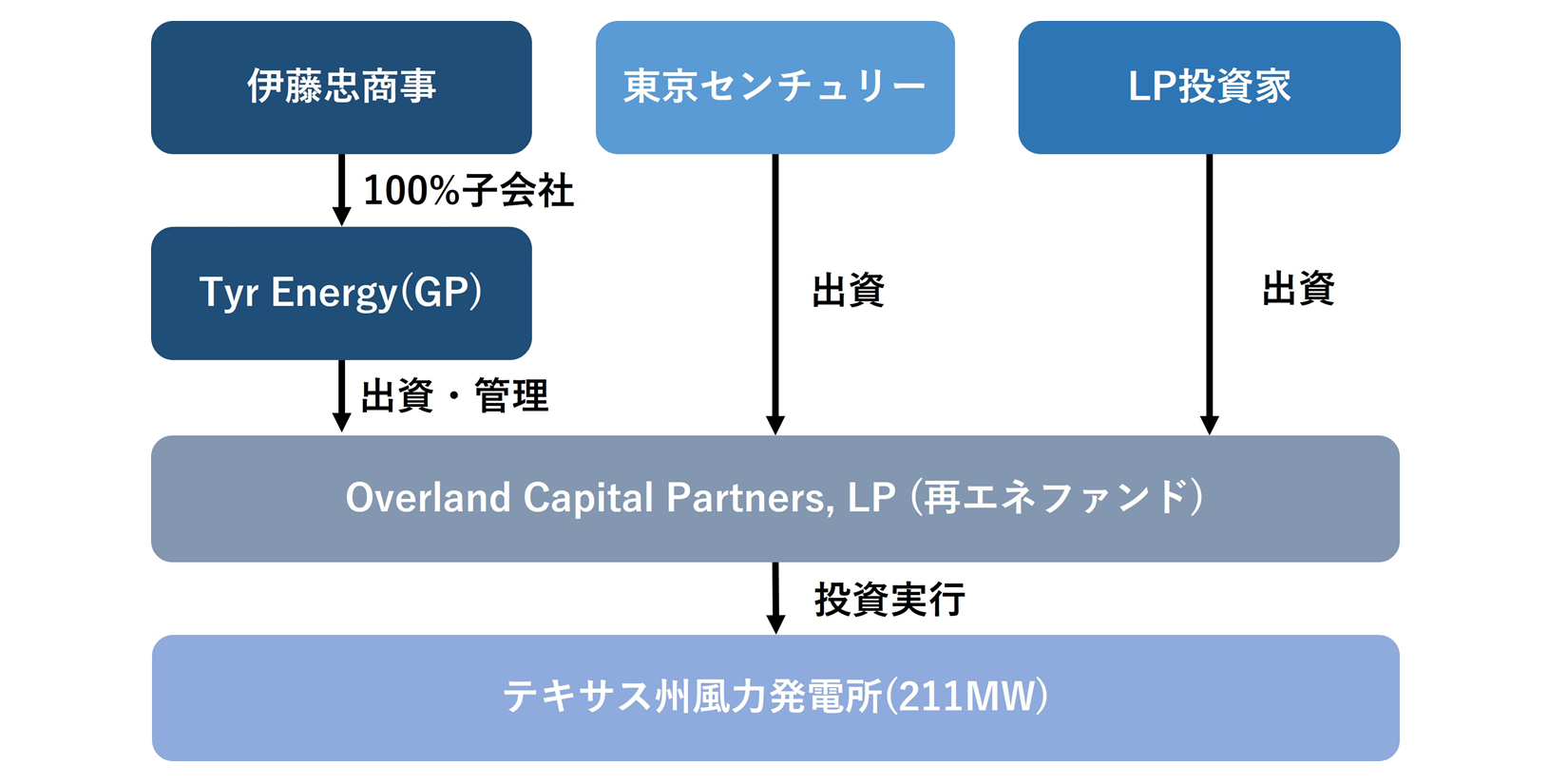 伊藤忠商事

東京センチュリー

LP投資家

100%子会社

Tyr Energy(GP)

出資

出資

出資・管理

Overland Capital Partners, LP (再エネファンド)

投資実行

テキサス州風力発電所(211MW)